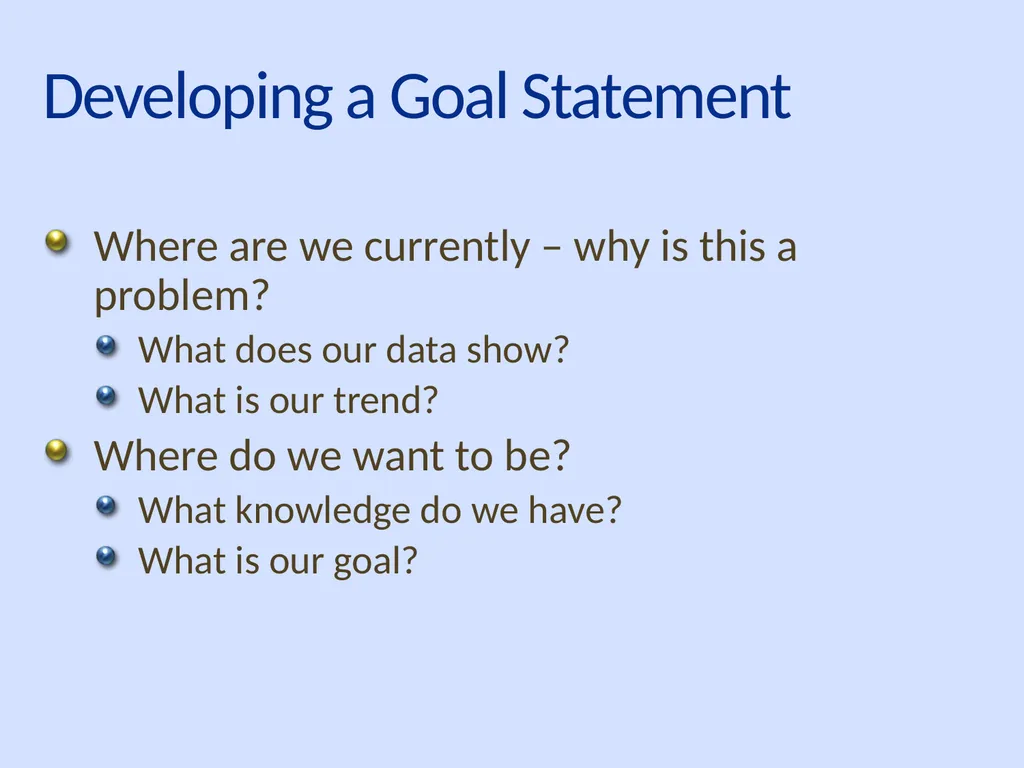 Developing a Goal Statement

Where are we currently – why is this a problem?

What does our data show?

What is our trend?

Where do we want to be?

What knowledge do we have?

What is our goal?